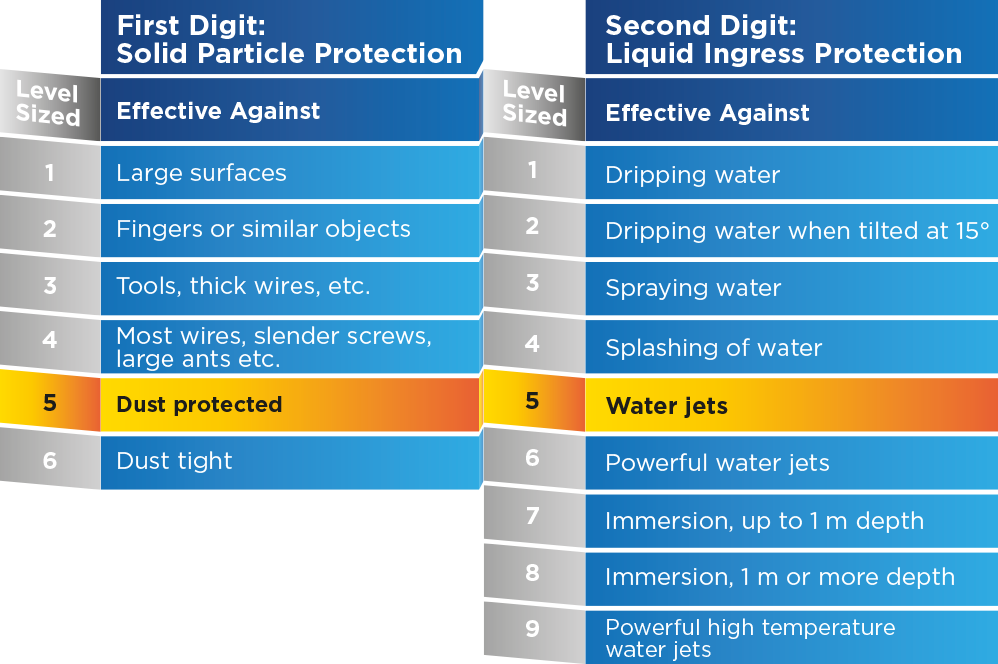 First Digit:
Solid Particle Protection

| Level Sized | Effective Against |
|---|---|
| 1 | Large surfaces |
| 2 | Fingers or similar objects |
| 3 | Tools, thick wires, etc. |
| 4 | Most wires, slender screws, large ants etc. |
| 5 | Dust protected |
| 6 | Dust tight |

Second Digit:
Liquid Ingress Protection

| Level Sized | Effective Against |
|---|---|
| 1 | Dripping water |
| 2 | Dripping water when tilted at 15° |
| 3 | Spraying water |
| 4 | Splashing of water |
| 5 | Water jets |
| 6 | Powerful water jets |
| 7 | Immersion, up to 1 m depth |
| 8 | Immersion, 1 m or more depth |
| 9 | Powerful high temperature water jets |